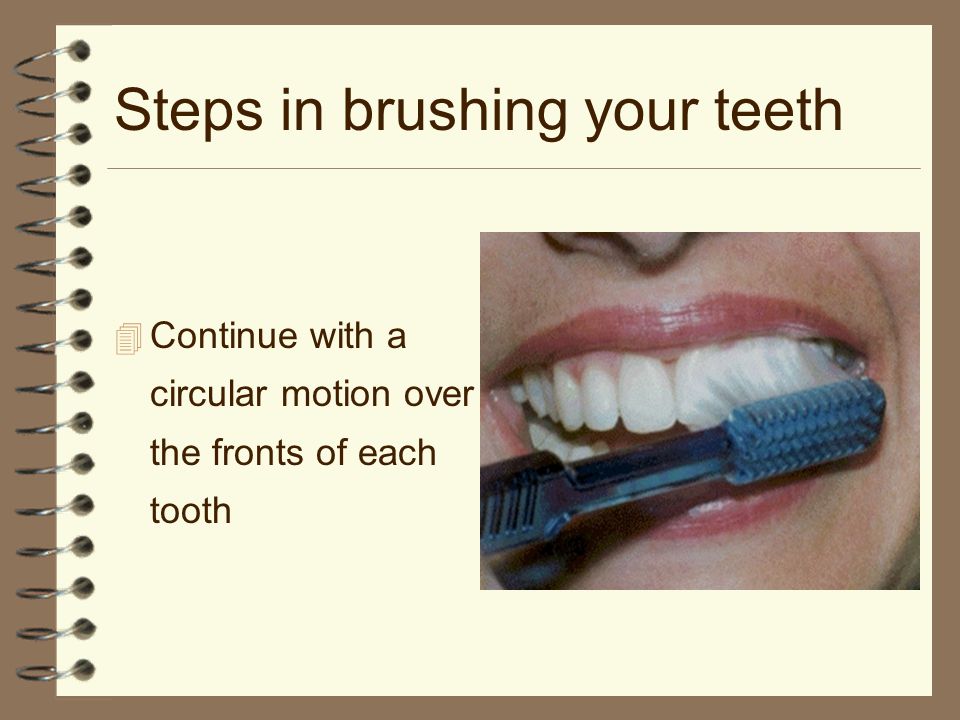 Steps in brushing your teeth

Continue with a circular motion over the fronts of each tooth